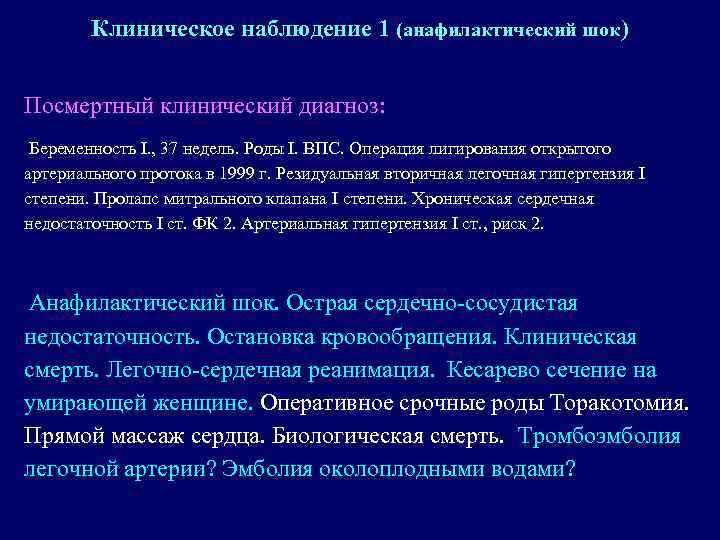 Клиническое наблюдение 1 (анафилактический шок)

Посмертный клинический диагноз:

Беременность I., 37 недель. Роды I. ВПС. Операция лигирования открытого артериального протока в 1999 г. Резидуальная вторичная легочная гипертензия I степени. Пролапс митрального клапана I степени. Хроническая сердечная недостаточность I ст. ФК 2. Артериальная гипертензия I ст., риск 2.

Анафилактический шок. Острая сердечно-сосудистая недостаточность. Остановка кровообращения. Клиническая смерть. Легочно-сердечная реанимация. Кесарево сечение на умирающей женщине. Оперативное срочные роды Торакотомия. Прямой массаж сердца. Биологическая смерть. Тромбоэмболия легочной артерии? Эмболия околоплодными водами?